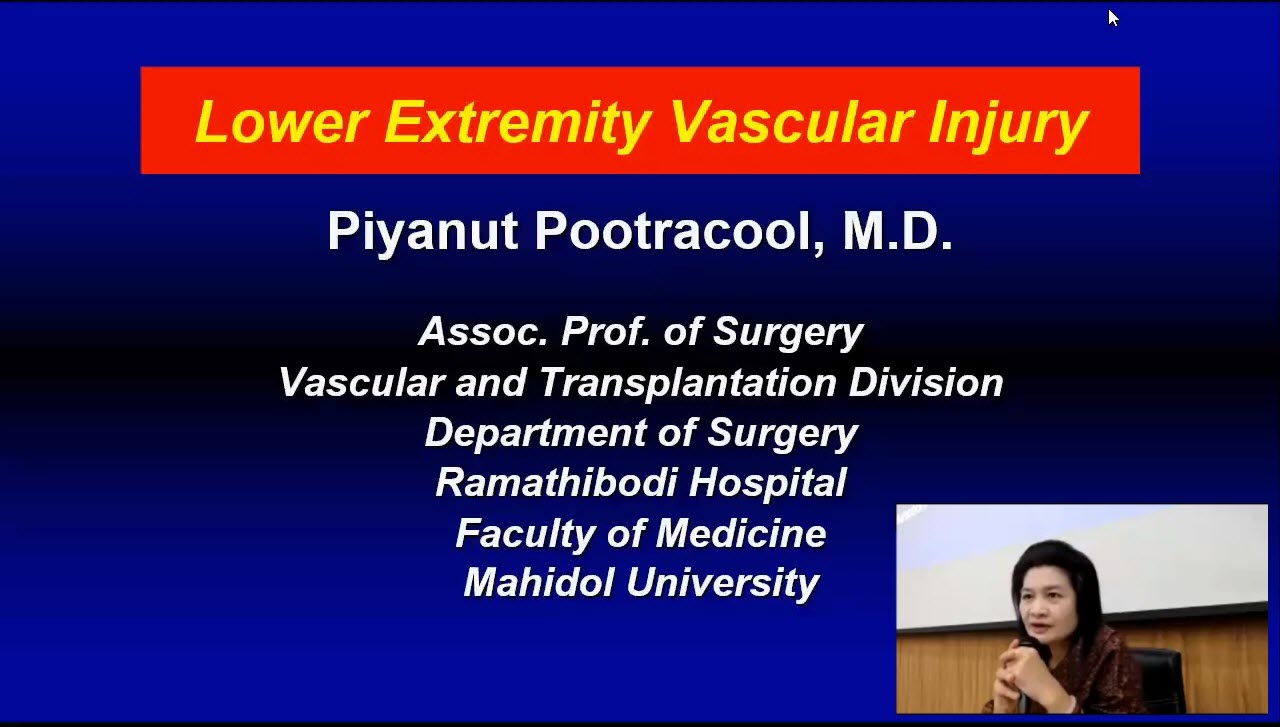 Lower Extremity Vascular Injury

Piyanut Pootracool, M.D.

Assoc. Prof. of Surgery
Vascular and Transplantation Division
Department of Surgery
Ramathibodi Hospital
Faculty of Medicine
Mahidol University